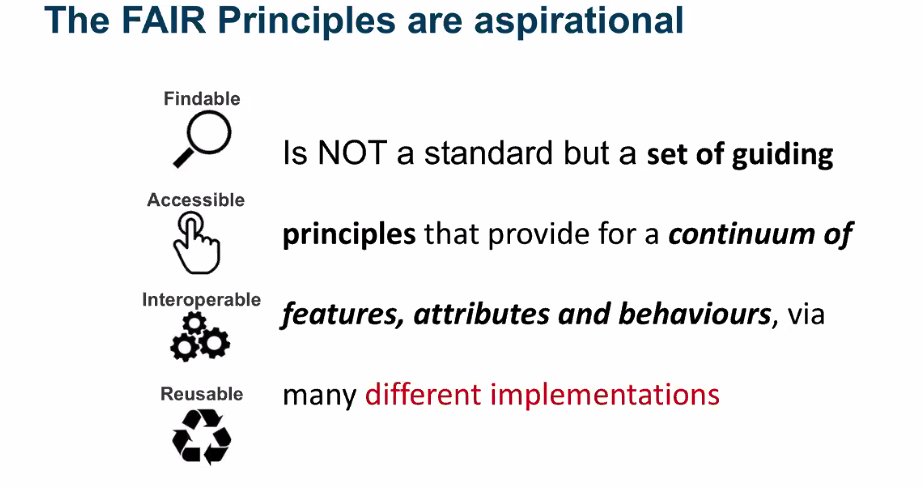 The FAIR Principles are aspirational

Findable

Accessible

Interoperable

Reusable

Is NOT a standard but a set of guiding principles that provide for a continuum of features, attributes and behaviours, via many different implementations